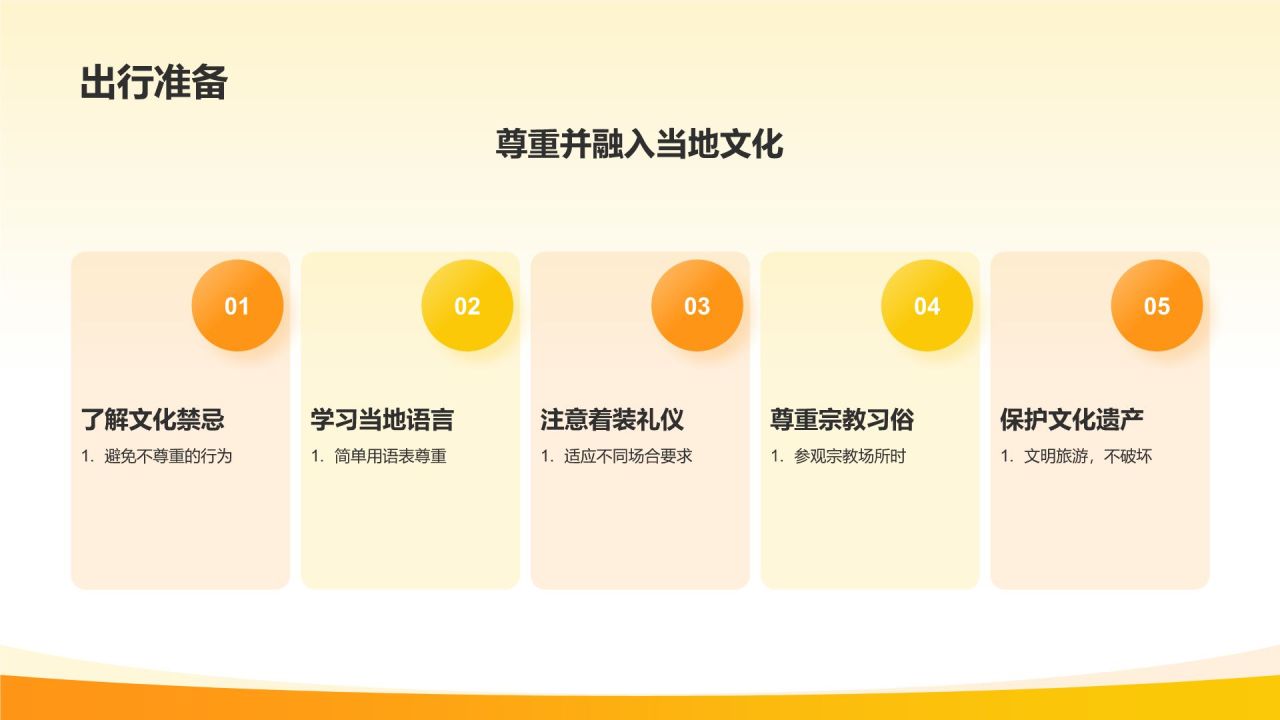 出行准备

尊重并融入当地文化

01

了解文化禁忌

1. 避免不尊重的行为

02

学习当地语言

1. 简单用语表尊重

03

注意着装礼仪

1. 适应不同场合要求

04

尊重宗教习俗

1. 参观宗教场所时

05

保护文化遗产

1. 文明旅游，不破坏